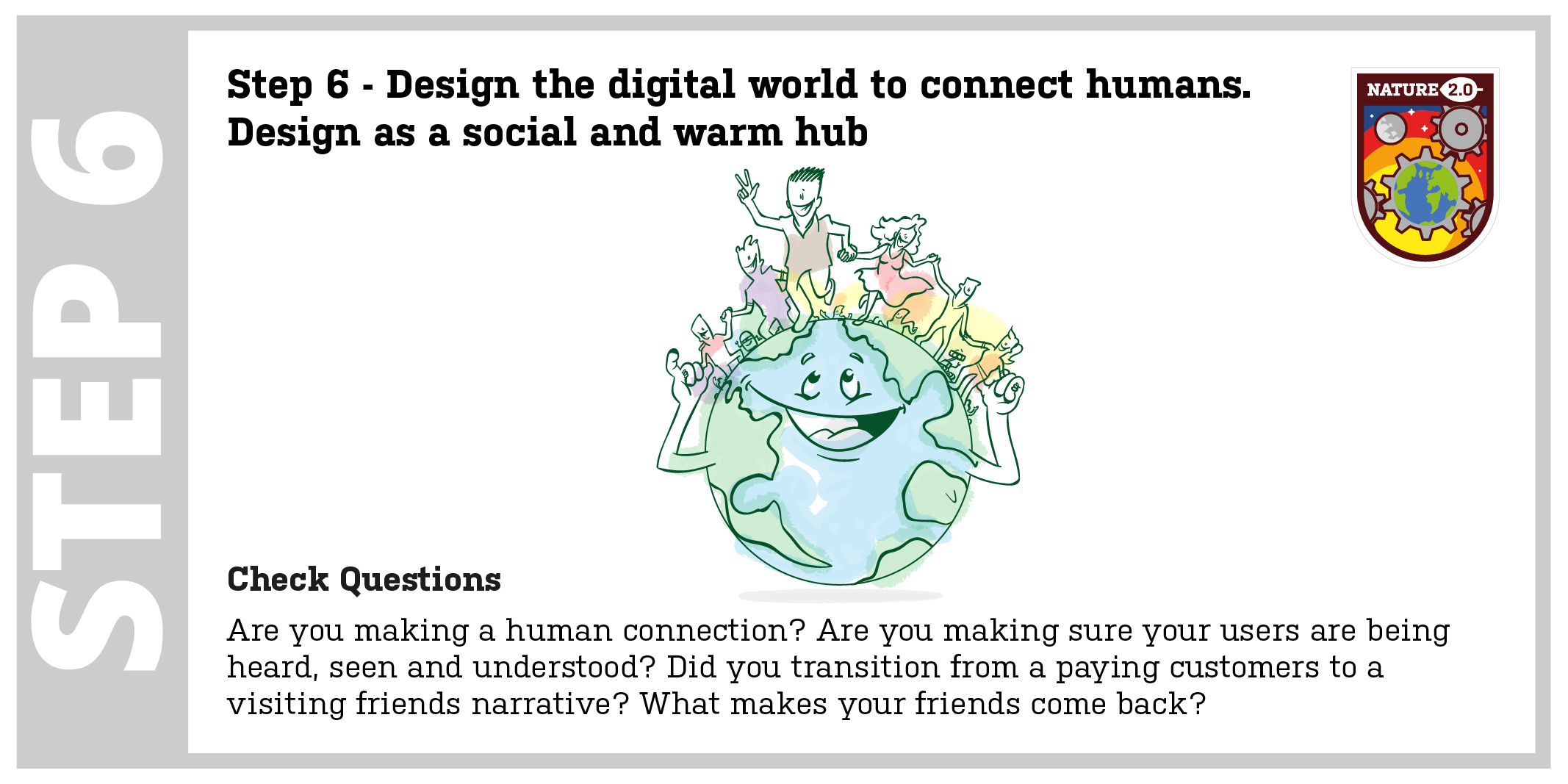 STEP 6

Step 6 - Design the digital world to connect humans. Design as a social and warm hub

NATURE 2.0

Check Questions

Are you making a human connection? Are you making sure your users are being heard, seen and understood? Did you transition from a paying customers to a visiting friends narrative? What makes your friends come back?